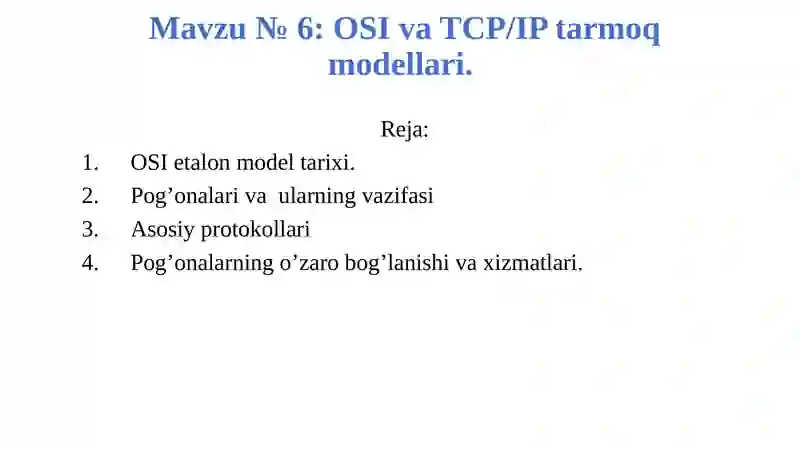 Mavzu № 6: OSI va TCP/IP tarmoq modellari.

Reja:

1. OSI etalon model tarixi.
2. Pog’onalari va ularning vazifasi
3. Asosiy protokollari
4. Pog’onalarning o’zaro bog’lanishi va xizmatlari.